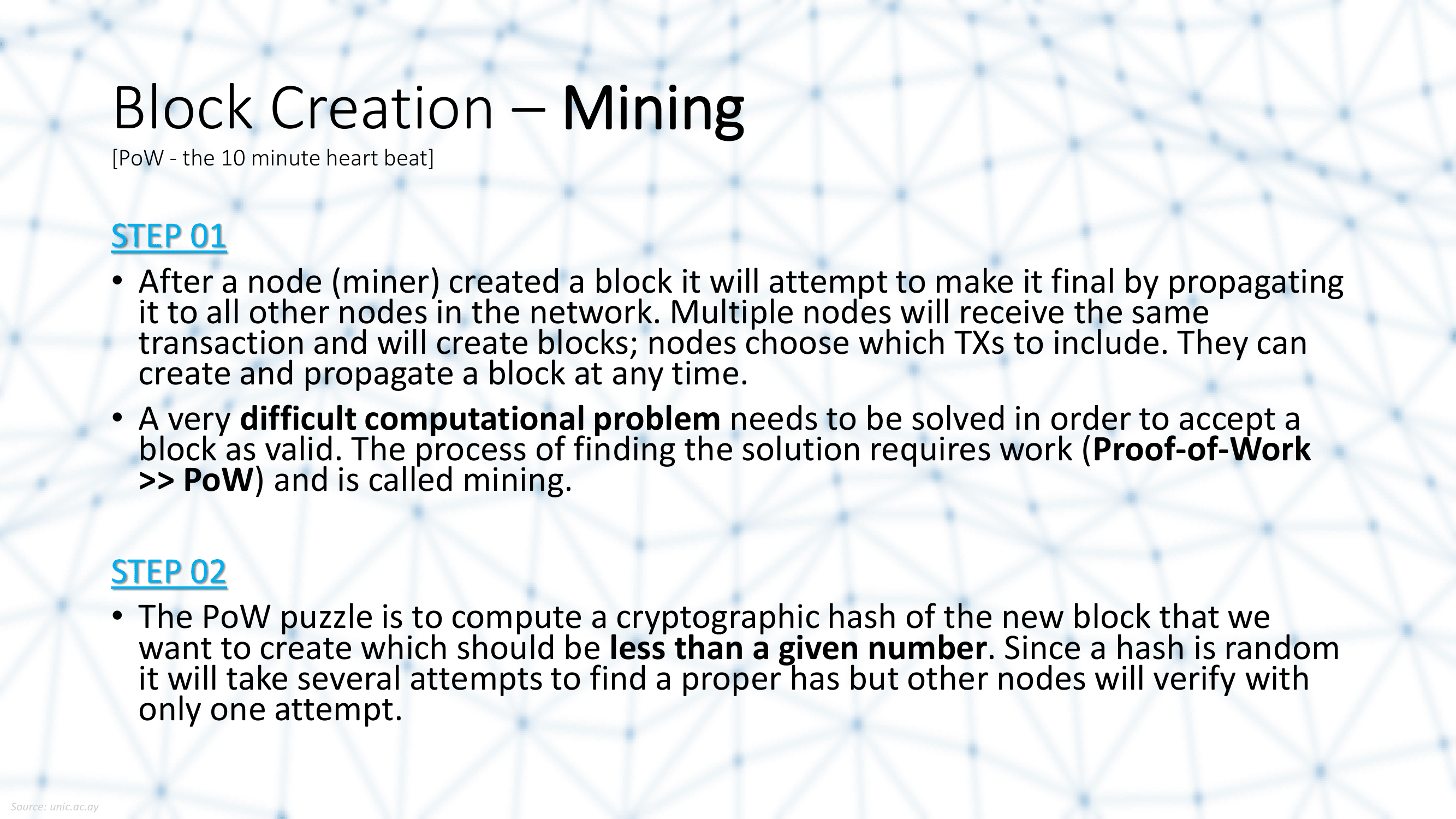 Block Creation – Mining

[PoW - the 10 minute heart beat]

STEP 01

• After a node (miner) created a block it will attempt to make it final by propagating it to all other nodes in the network. Multiple nodes will receive the same transaction and will create blocks; nodes choose which TXs to include. They can create and propagate a block at any time.

• A very difficult computational problem needs to be solved in order to accept a block as valid. The process of finding the solution requires work (Proof-of-Work >> PoW) and is called mining.

STEP 02

• The PoW puzzle is to compute a cryptographic hash of the new block that we want to create which should be less than a given number. Since a hash is random it will take several attempts to find a proper has but other nodes will verify with only one attempt.

Source: unic.ac.ay